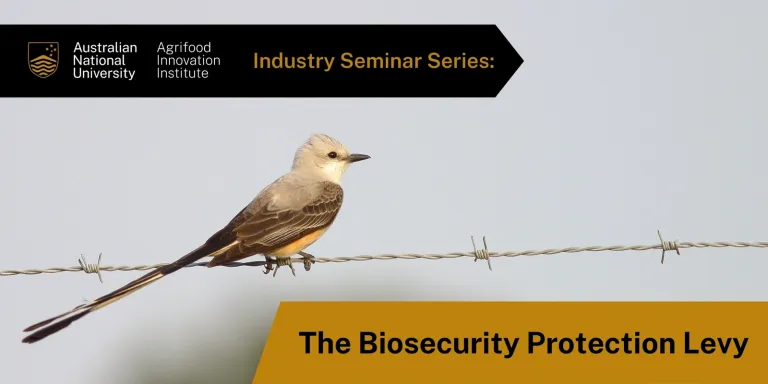 Australian National University

Agrifood Innovation Institute

Industry Seminar Series:

The Biosecurity Protection Levy